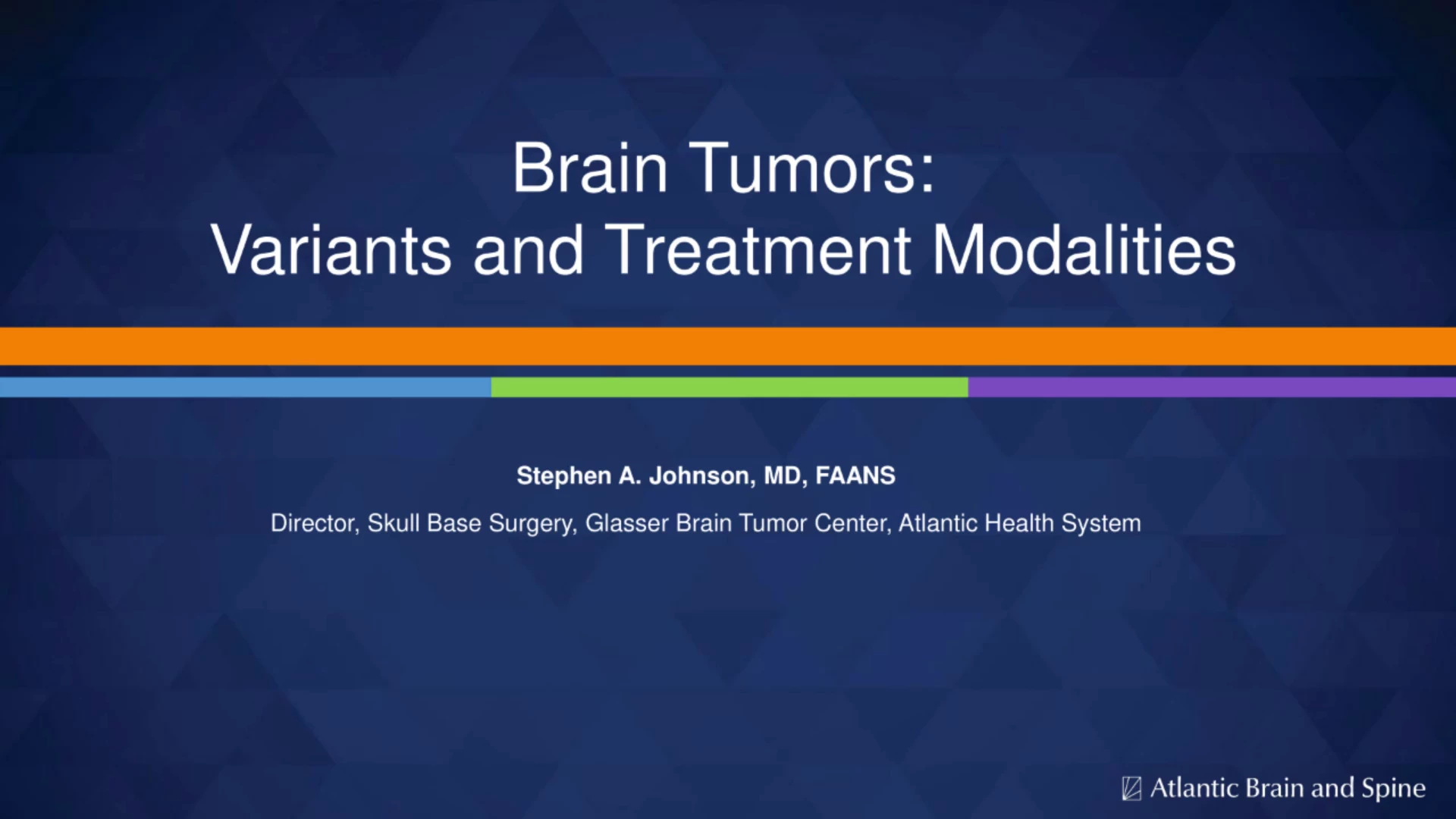 Brain Tumors:
Variants and Treatment Modalities

Stephen A. Johnson, MD, FAANS

Director, Skull Base Surgery, Glasser Brain Tumor Center, Atlantic Health System

Atlantic Brain and Spine